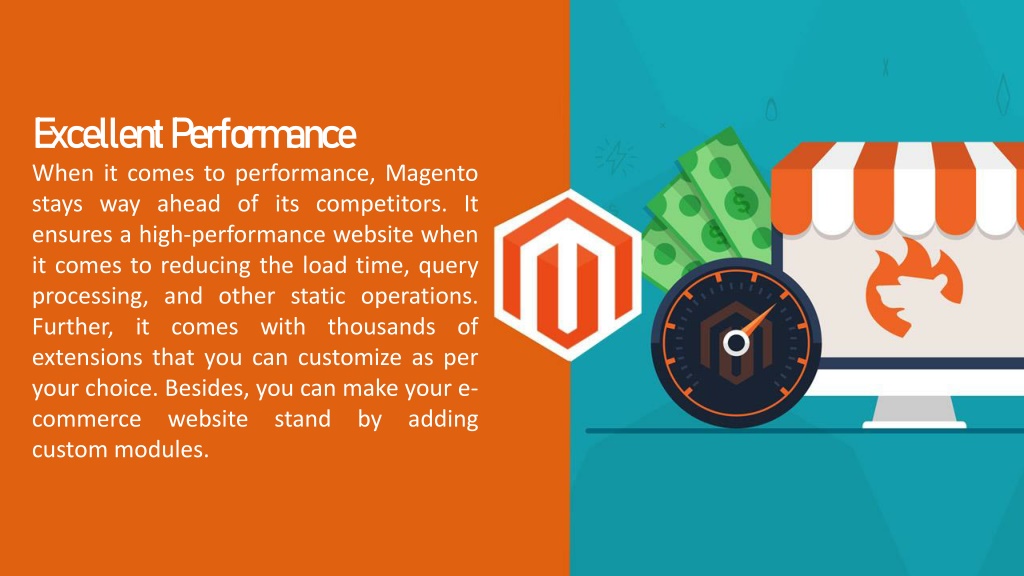 Excellent Performance

When it comes to performance, Magento stays way ahead of its competitors. It ensures a high-performance website when it comes to reducing the load time, query processing, and other static operations. Further, it comes with thousands of extensions that you can customize as per your choice. Besides, you can make your e-commerce website stand by adding custom modules.